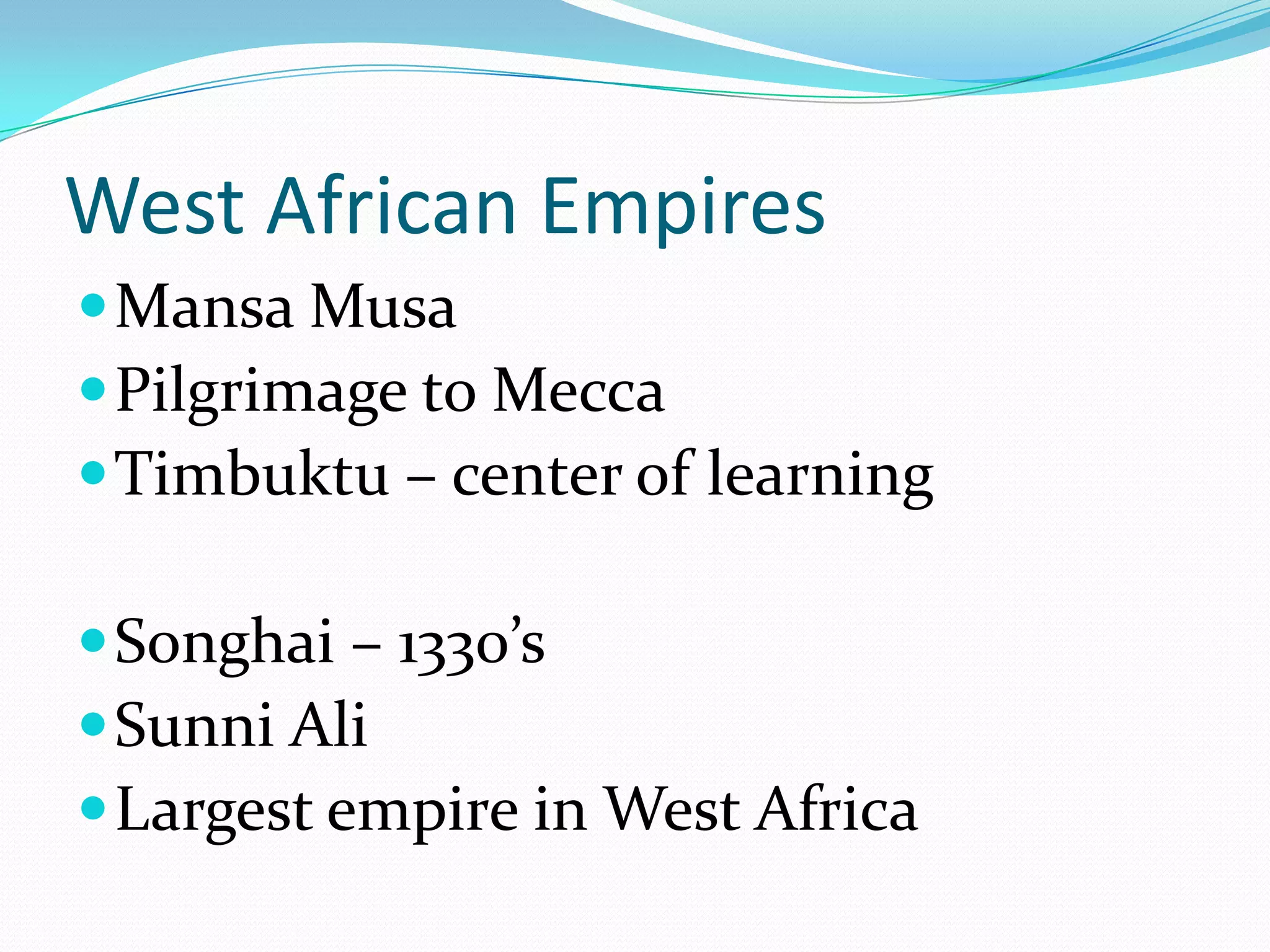 West African Empires

- Mansa Musa
- Pilgrimage to Mecca
- Timbuktu – center of learning

- Songhai – 1330's
- Sunni Ali
- Largest empire in West Africa